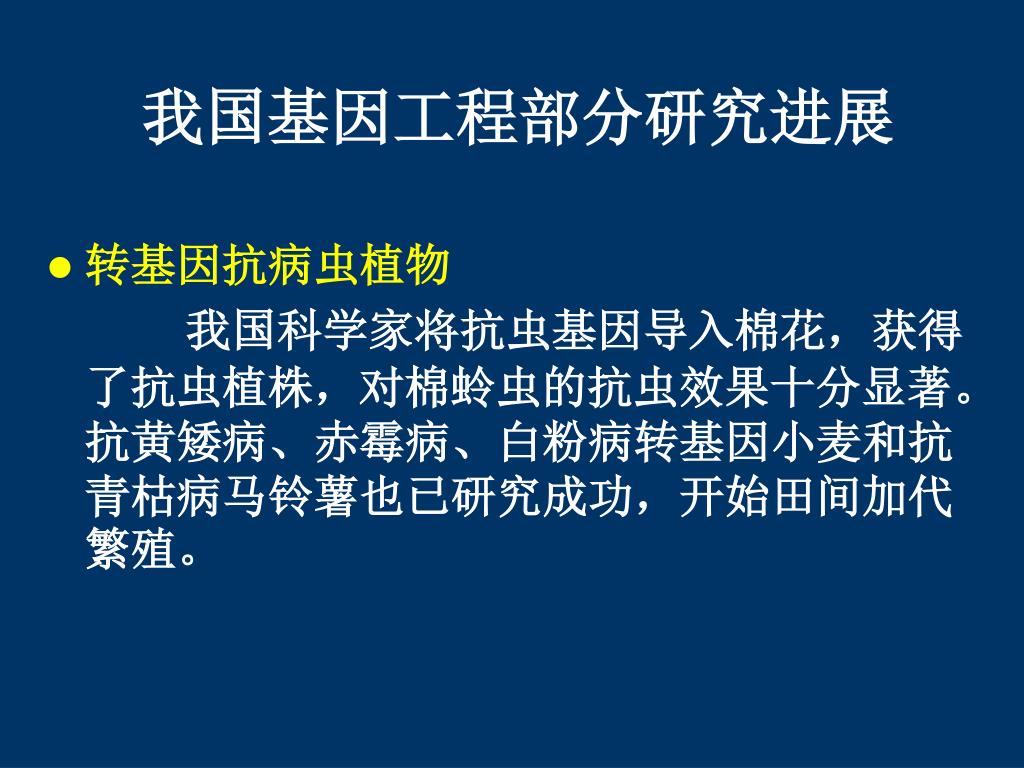 我国基因工程部分研究进展

● 转基因抗病虫植物

我国科学家将抗虫基因导入棉花，获得了抗虫植株，对棉蛉虫的抗虫效果十分显著。抗黄矮病、赤霉病、白粉病转基因小麦和抗青枯病马铃薯也已研究成功，开始田间加代繁殖。